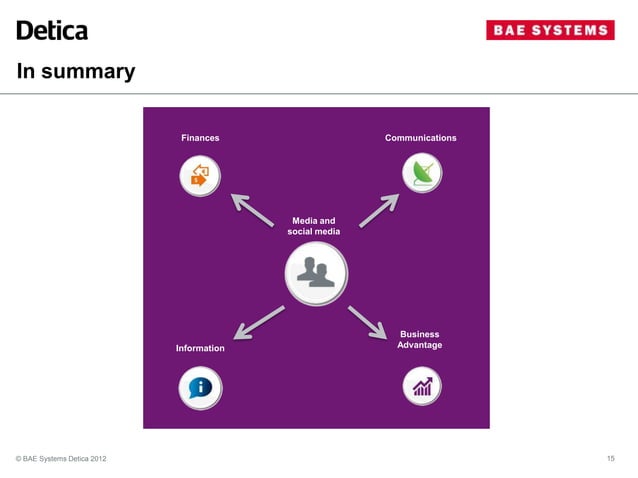 Detica

BAE SYSTEMS

In summary

Finances

Communications

Media and social media

Information

Business Advantage

© BAE Systems Detica 2012

15